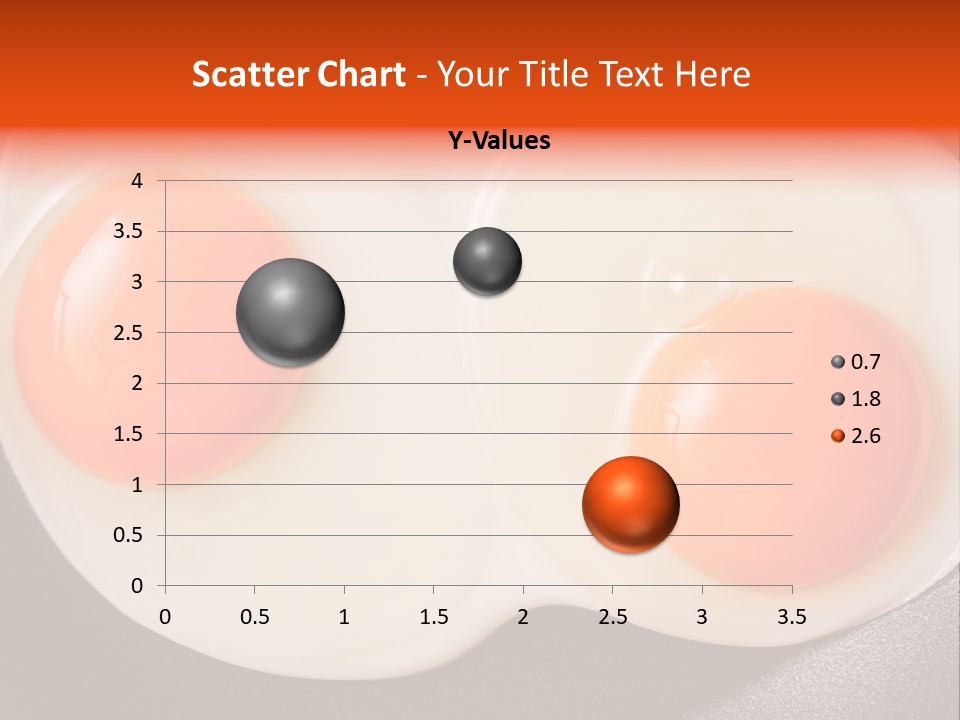 Scatter Chart - Your Title Text Here

Y-Values

4
3.5
3
2.5
2
1.5
1
0.5
0

0 0.5 1 1.5 2 2.5 3 3.5

0.7
1.8
2.6